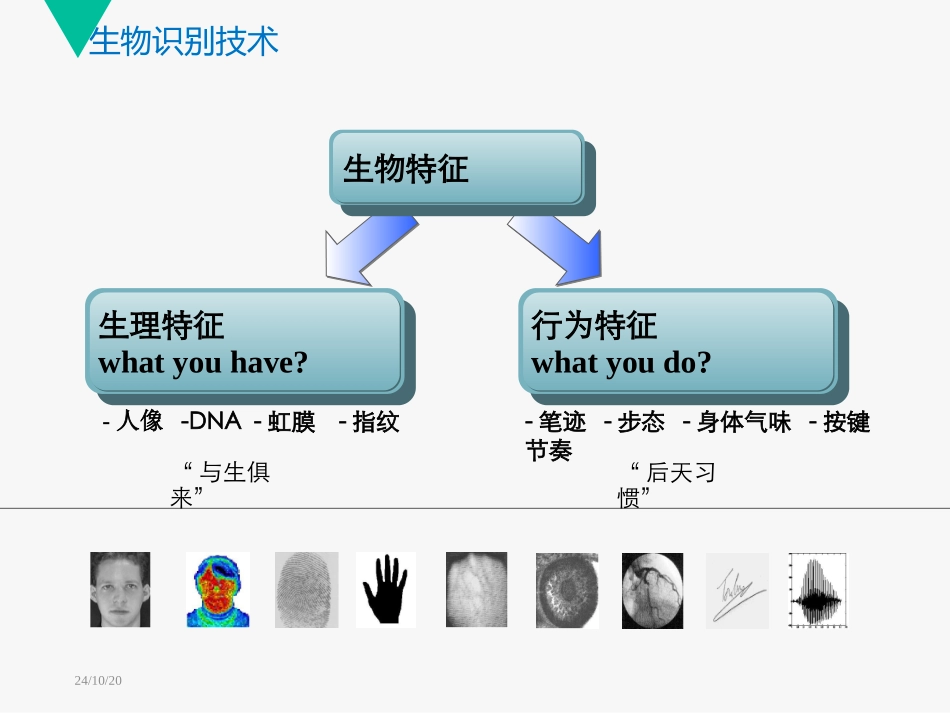 生物识别技术

生物特征

生理特征
what you have?

行为特征
what you do?

- 人像 -DNA - 虹膜 - 指纹

“ 与生俱来”

- 笔迹 - 步态 - 身体气味 - 按键节奏

“ 后天习惯”

24/10/20